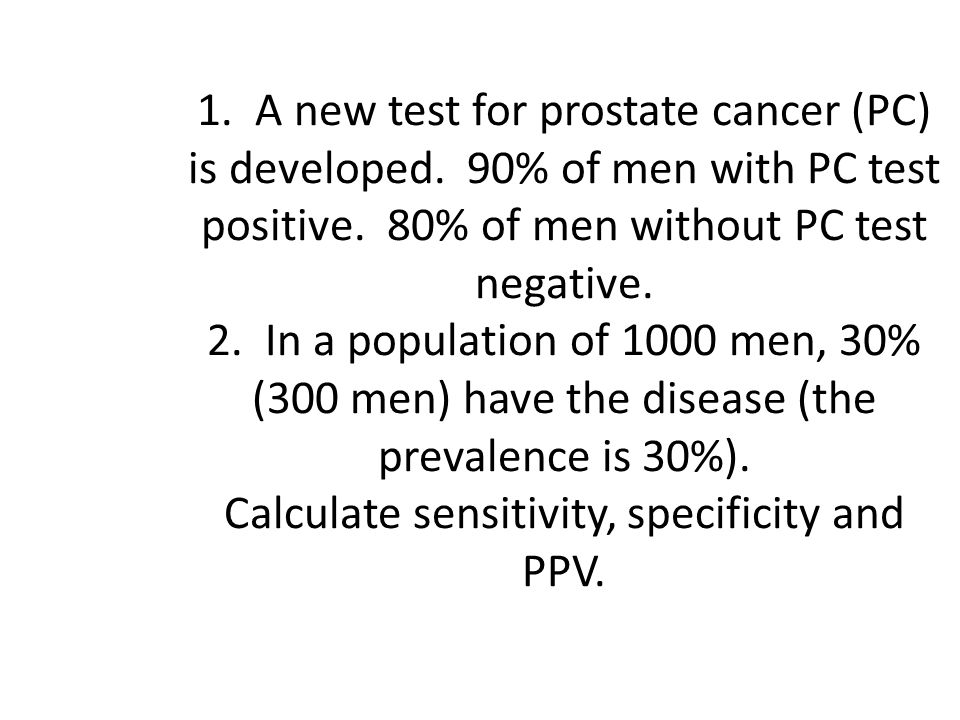 1. A new test for prostate cancer (PC) is developed. 90% of men with PC test positive. 80% of men without PC test negative.
2. In a population of 1000 men, 30% (300 men) have the disease (the prevalence is 30%).
Calculate sensitivity, specificity and PPV.